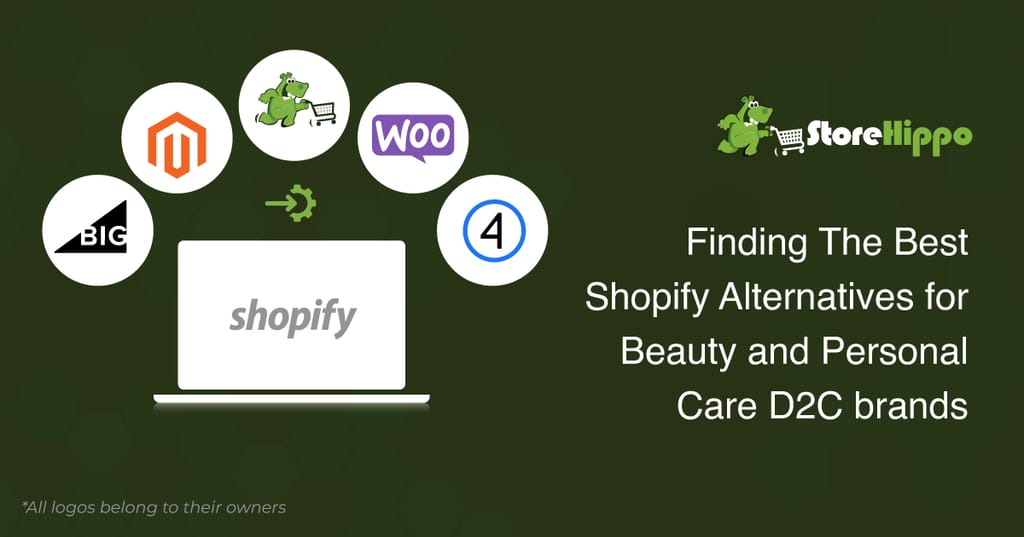 BIG

WOO

4

shopify

StoreHippo

Finding The Best Shopify Alternatives for Beauty and Personal Care D2C brands

*All logos belong to their owners